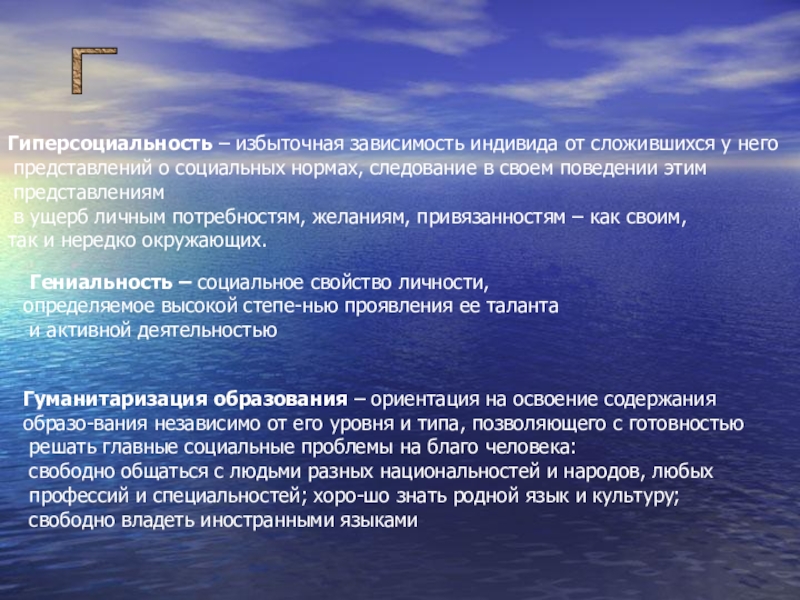 Г

Гиперсоциальность – избыточная зависимость индивида от сложившихся у него представлений о социальных нормах, следование в своем поведении этим представлениям в ущерб личным потребностям, желаниям, привязанностям – как своим, так и нередко окружающих.

Гениальность – социальное свойство личности, определяемое высокой степе-нью проявления ее таланта и активной деятельностью

Гуманитаризация образования – ориентация на освоение содержания образо-вания независимо от его уровня и типа, позволяющего с готовностью решать главные социальные проблемы на благо человека: свободно общаться с людьми разных национальностей и народов, любых профессий и специальностей; хоро-шо знать родной язык и культуру; свободно владеть иностранными языками